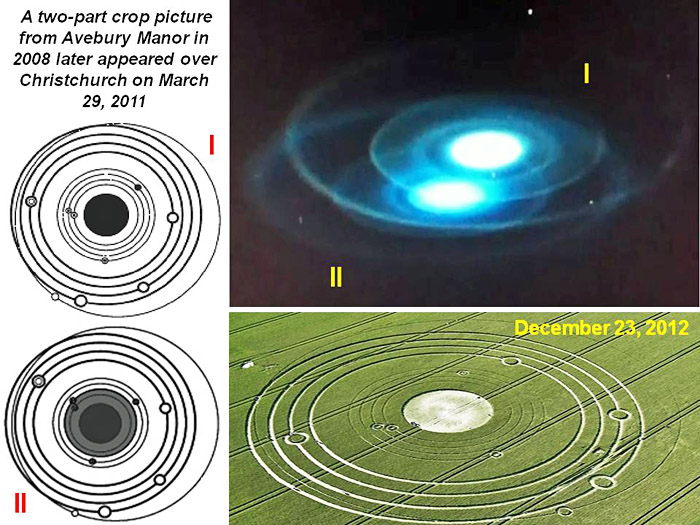 A two-part crop picture from Avebury Manor in 2008 later appeared over Christchurch on March 29, 2011

I

II

I

II

December 23, 2012